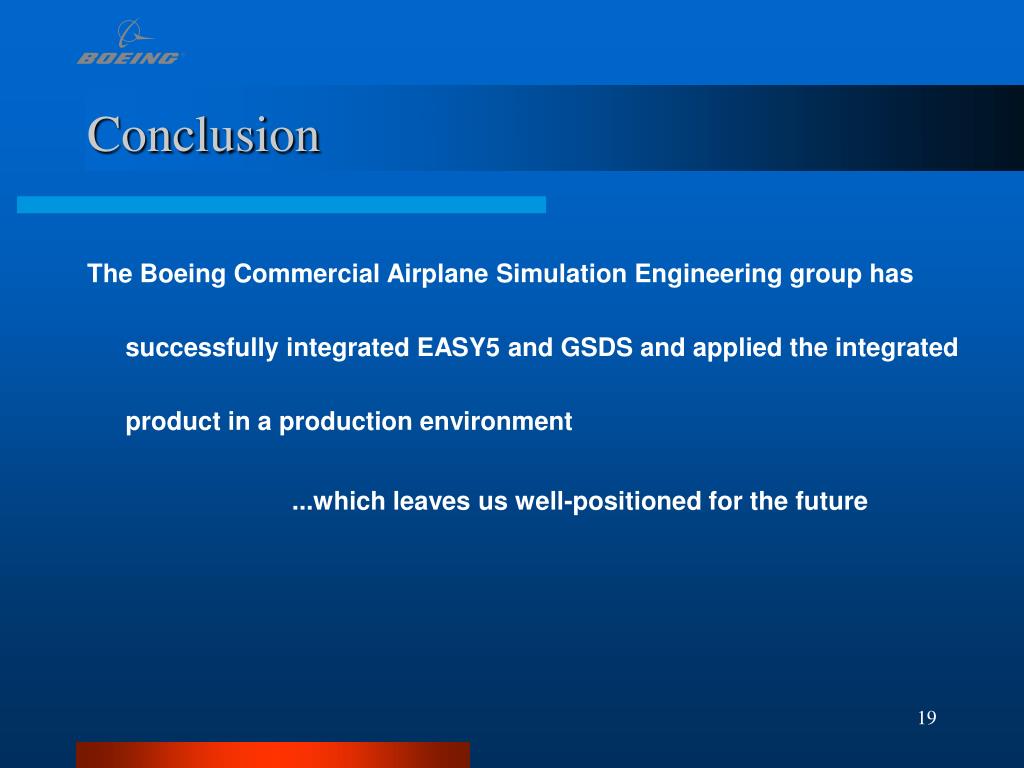 BOEING

Conclusion

The Boeing Commercial Airplane Simulation Engineering group has successfully integrated EASY5 and GSDS and applied the integrated product in a production environment

...which leaves us well-positioned for the future

19